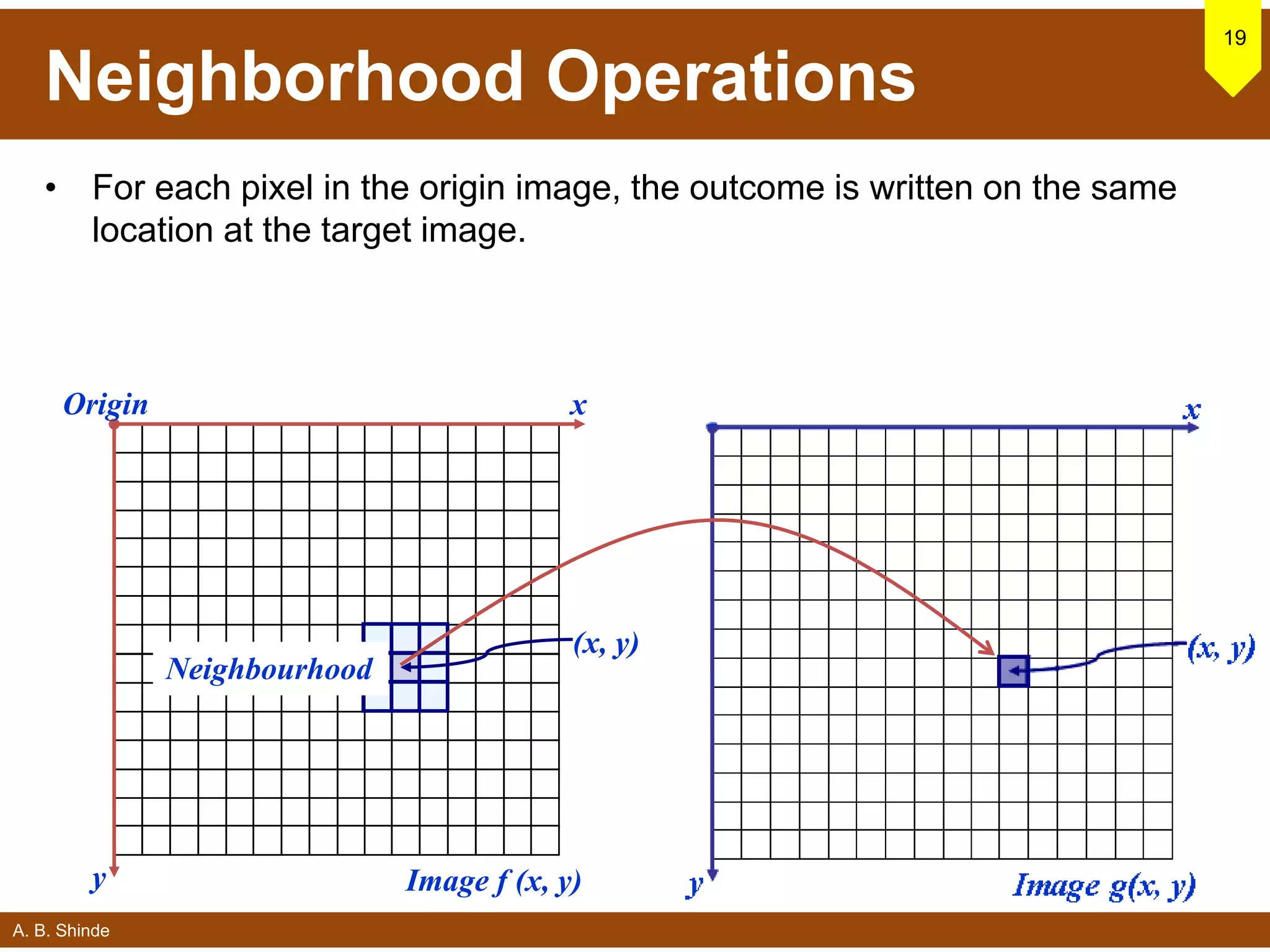 19

Neighborhood Operations

• For each pixel in the origin image, the outcome is written on the same location at the target image.

Origin

x

Neighbourhood

(x, y)

y

Image f (x, y)

x

(x, y)

y

Image g(x, y)

A. B. Shinde